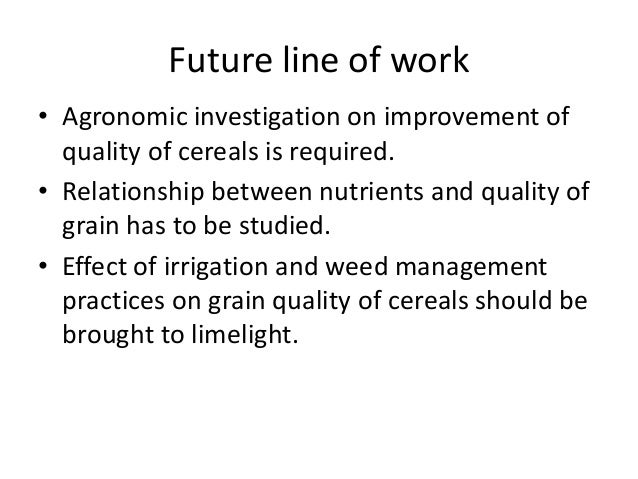 Future line of work

• Agronomic investigation on improvement of quality of cereals is required.
• Relationship between nutrients and quality of grain has to be studied.
• Effect of irrigation and weed management practices on grain quality of cereals should be brought to limelight.